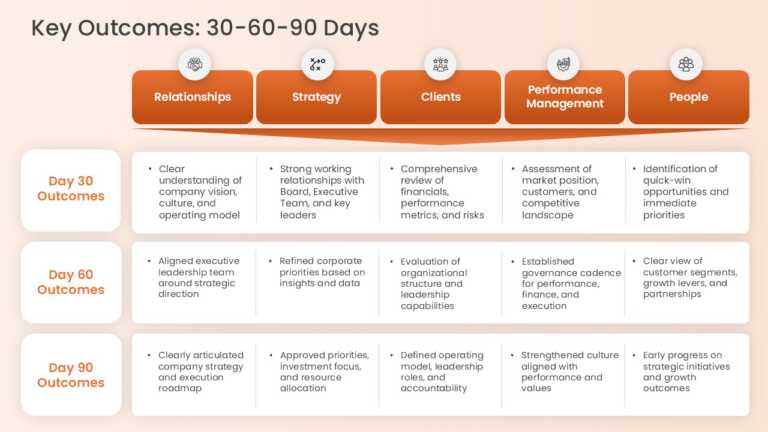 Key Outcomes: 30-60-90 Days

| | Relationships | Strategy | Clients | Performance Management | People |
|---|---|---|---|---|---|
| Day 30 Outcomes | • Clear understanding of company vision, culture, and operating model | • Strong working relationships with Board, Executive Team, and key leaders | • Comprehensive review of financials, performance metrics, and risks | • Assessment of market position, customers, and competitive landscape | • Identification of quick-win opportunities and immediate priorities |
| Day 60 Outcomes | • Aligned executive leadership team around strategic direction | • Refined corporate priorities based on insights and data | • Evaluation of organizational structure and leadership capabilities | • Established governance cadence for performance, finance, and execution | • Clear view of customer segments, growth levers, and partnerships |
| Day 90 Outcomes | • Clearly articulated company strategy and execution roadmap | • Approved priorities, investment focus, and resource allocation | • Defined operating model, leadership roles, and accountability | • Strengthened culture aligned with performance and values | • Early progress on strategic initiatives and growth outcomes |